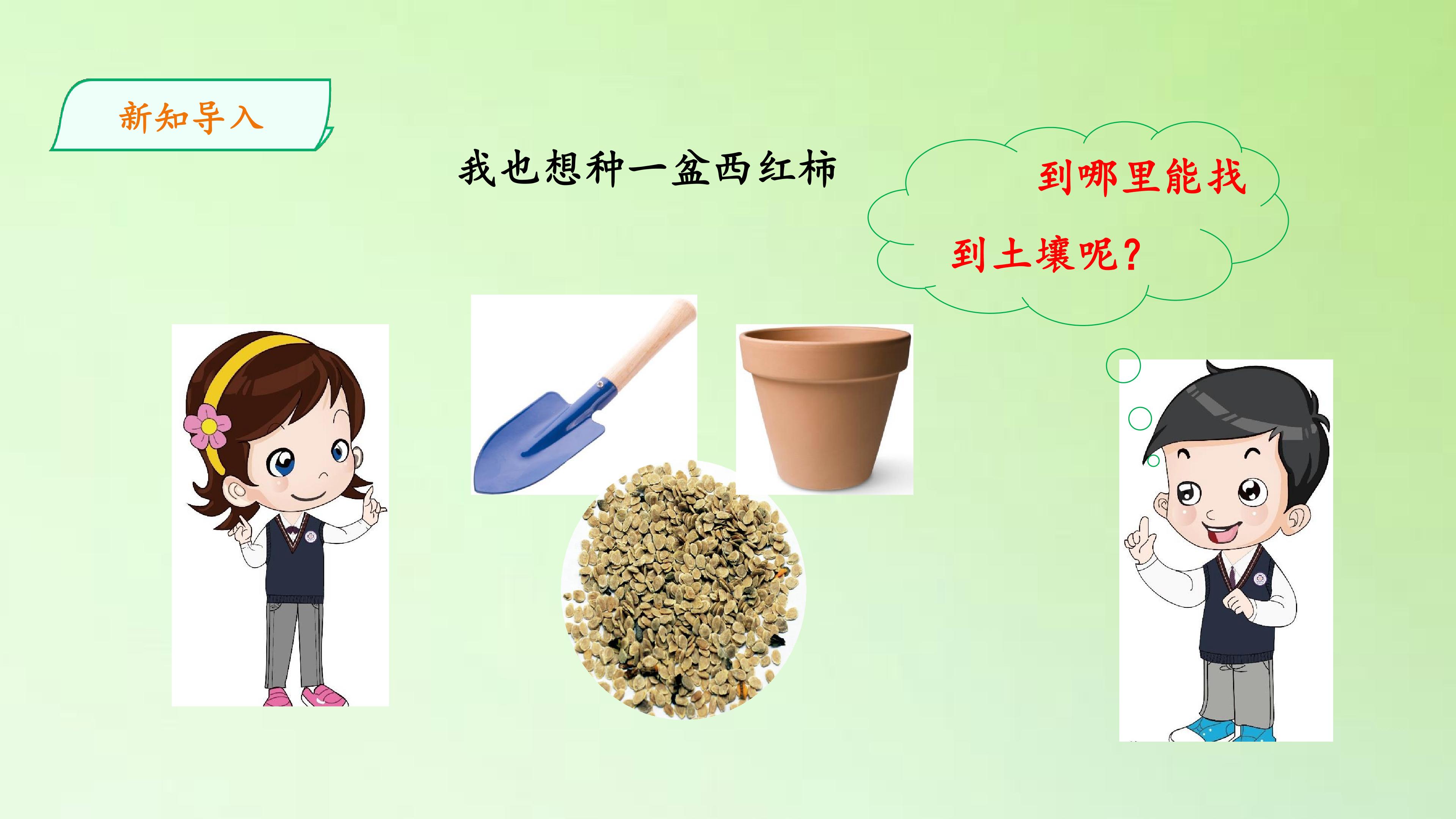 新知导入

我也想种一盆西红柿

到哪里能找到土壤呢？